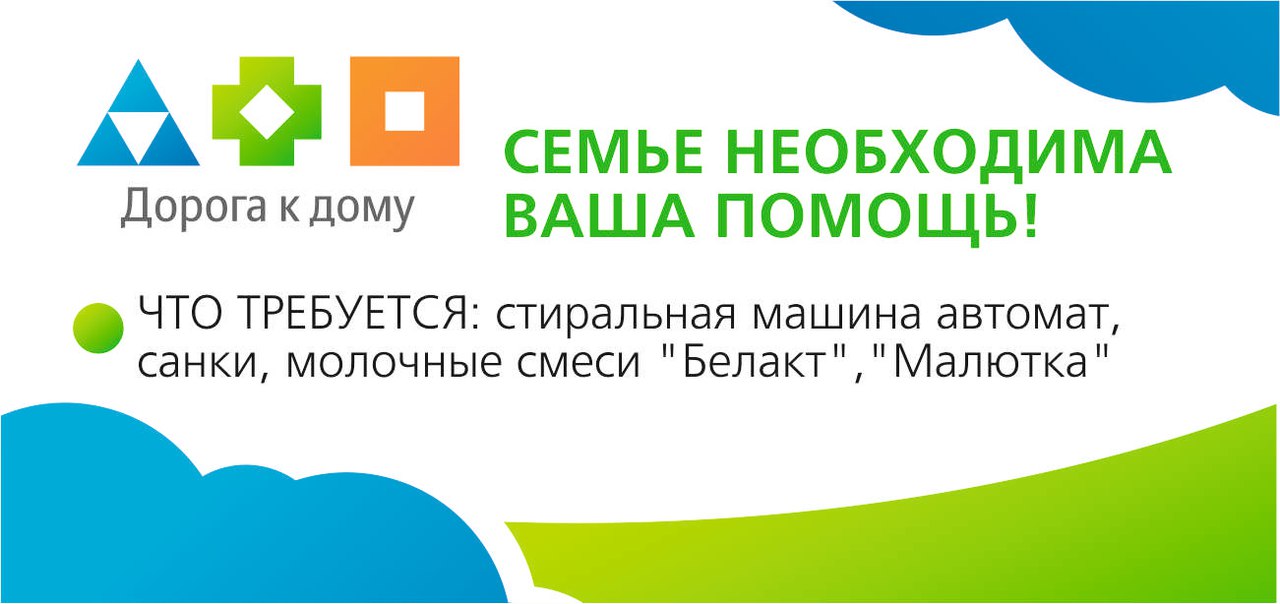 Дорога к дому

СЕМЬЕ НЕОБХОДИМА ВАША ПОМОЩЬ!

ЧТО ТРЕБУЕТСЯ: стиральная машина автомат, санки, молочные смеси "Белакт","Малютка"